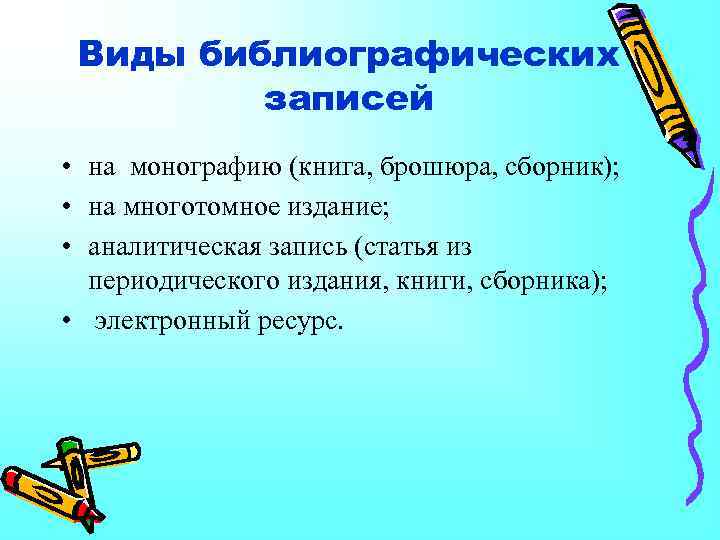 Виды библиографических записей

• на монографию (книга, брошюра, сборник);
• на многотомное издание;
• аналитическая запись (статья из периодического издания, книги, сборника);
• электронный ресурс.